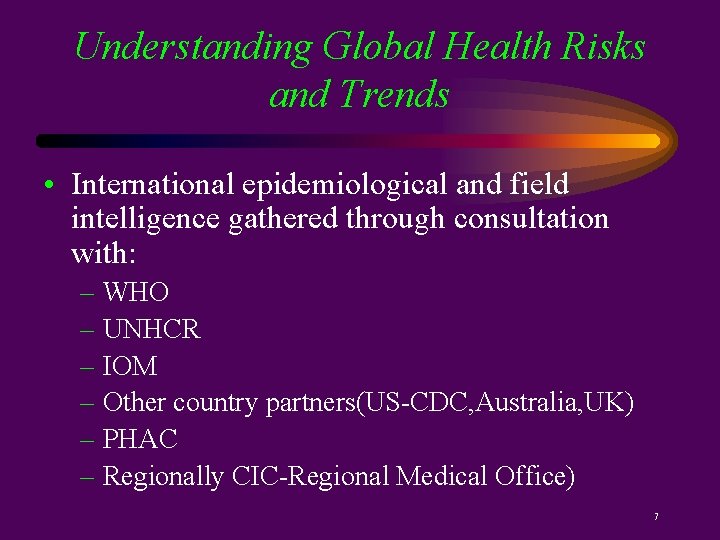 Understanding Global Health Risks and Trends

• International epidemiological and field intelligence gathered through consultation with:
– WHO
– UNHCR
– IOM
– Other country partners(US-CDC,Australia,UK)
– PHAC
– Regionally CIC-Regional Medical Office)

7